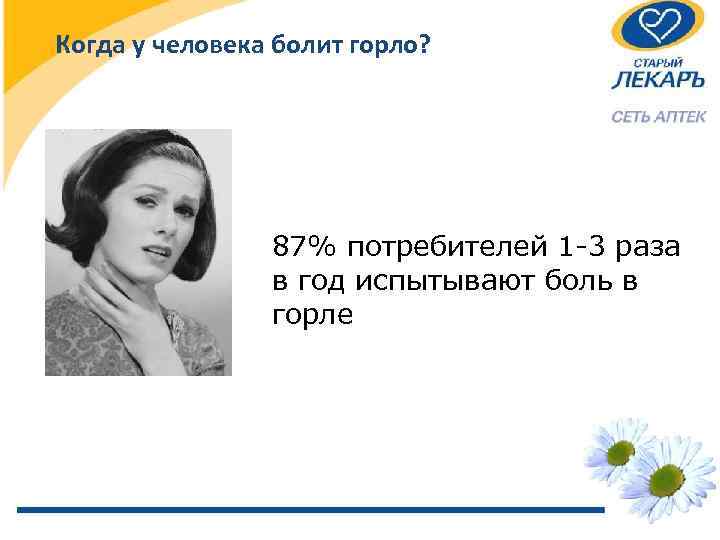 Когда у человека болит горло?

СТАРЫЙ ЛЕКАРЪ

СЕТЬ АПТЕК

87% потребителей 1-3 раза в год испытывают боль в горле